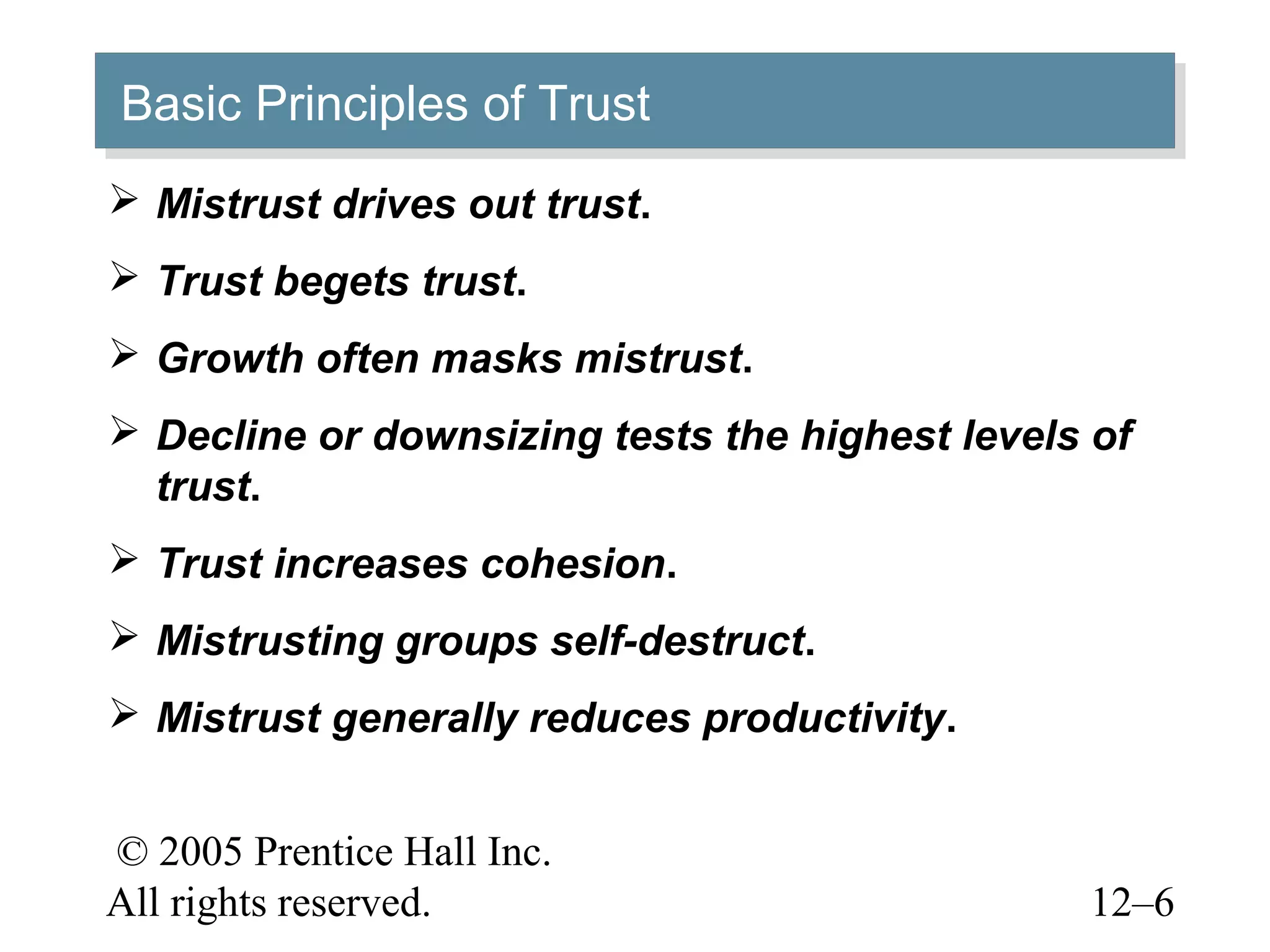 Basic Principles of Trust

➢ Mistrust drives out trust.

➢ Trust begets trust.

➢ Growth often masks mistrust.

➢ Decline or downsizing tests the highest levels of trust.

➢ Trust increases cohesion.

➢ Mistrusting groups self-destruct.

➢ Mistrust generally reduces productivity.

© 2005 Prentice Hall Inc.
All rights reserved.

12–6